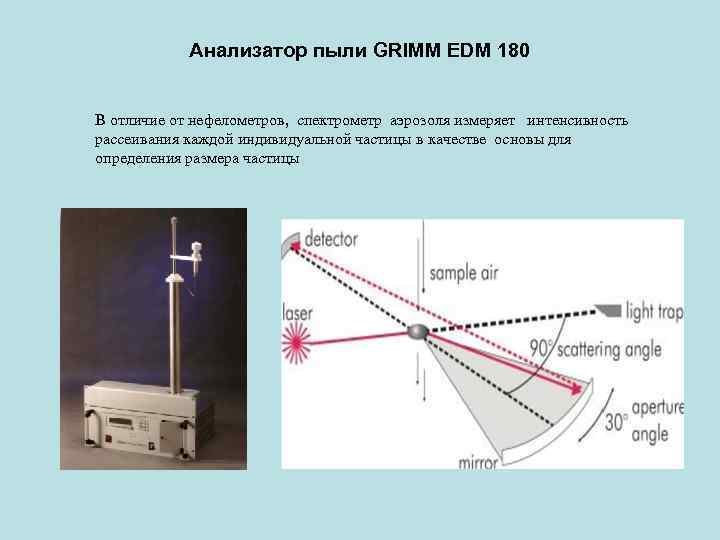 Анализатор пыли GRIMM EDM 180

В отличие от нефелометров, спектрометр аэрозоля измеряет интенсивность рассеивания каждой индивидуальной частицы в качестве основы для определения размера частицы

detector

sample air

laser

light trap

90° scattering angle

30° aperture angle

mirror